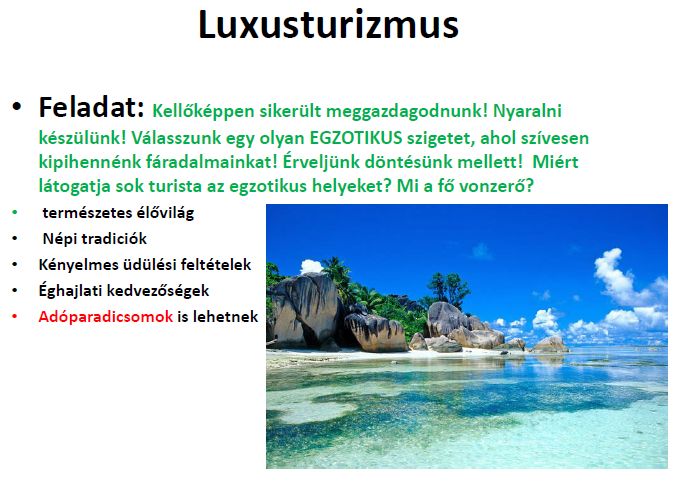 Luxusturizmus

• Feladat: Kellőképpen sikerült meggazdagodnunk! Nyaralni készülünk! Válasszunk egy olyan EGZOTIKUS szigetet, ahol szívesen kipihennénk fáradalmainkat! Érveljünk döntésünk mellett! Miért látogatja sok turista az egzotikus helyeket? Mi a fő vonzerő?

• természetes élővilág
• Népi tradiciók
• Kényelmes üdülési feltételek
• Éghajlati kedvezőségek
• Adóparadicsomok is lehetnek